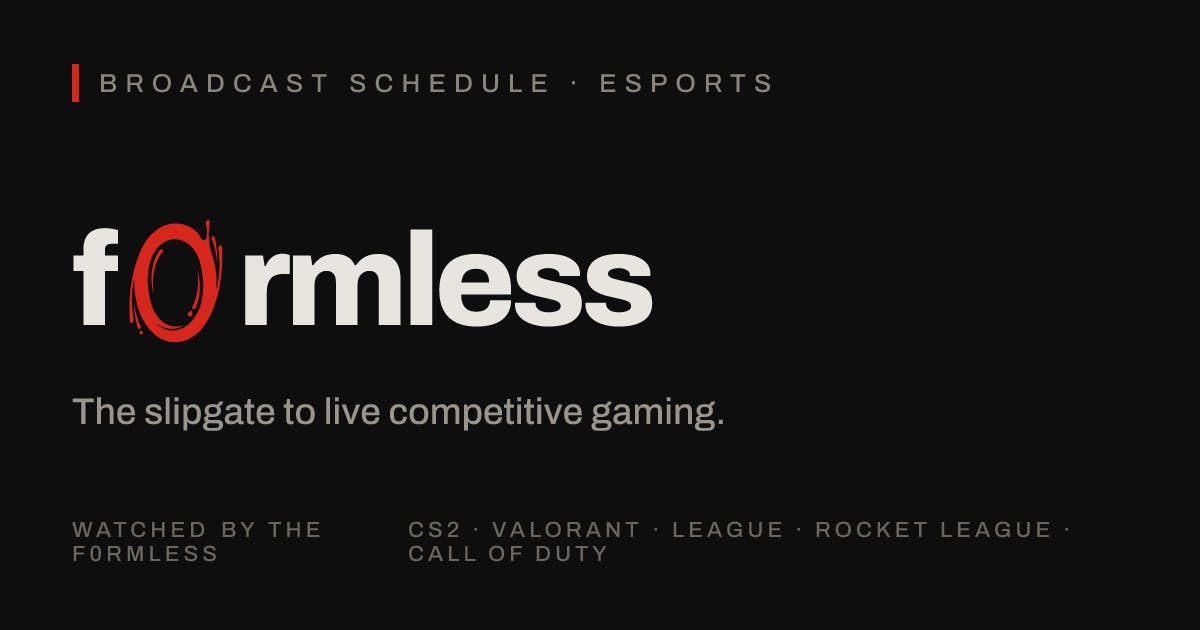 BROADCAST SCHEDULE · ESPORTS

f0rmless

The slipgate to live competitive gaming.

WATCHED BY THE F0RMLESS

CS2 · VALORANT · LEAGUE · ROCKET LEAGUE · CALL OF DUTY